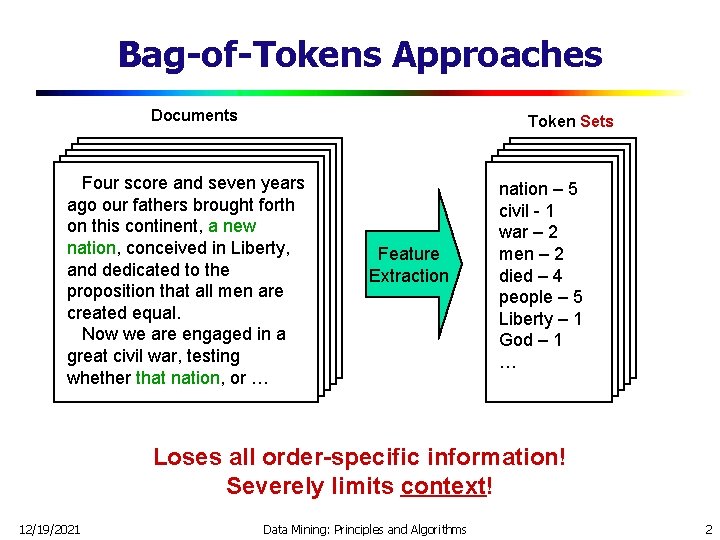 Bag-of-Tokens Approaches

Documents

Four score and seven years ago our fathers brought forth on this continent, a new nation, conceived in Liberty, and dedicated to the proposition that all men are created equal.
Now we are engaged in a great civil war, testing whether that nation, or …

Feature Extraction

Token Sets

nation – 5
civil - 1
war – 2
men – 2
died – 4
people – 5
Liberty – 1
God – 1
…

Loses all order-specific information!
Severely limits context!

12/19/2021

Data Mining: Principles and Algorithms

2